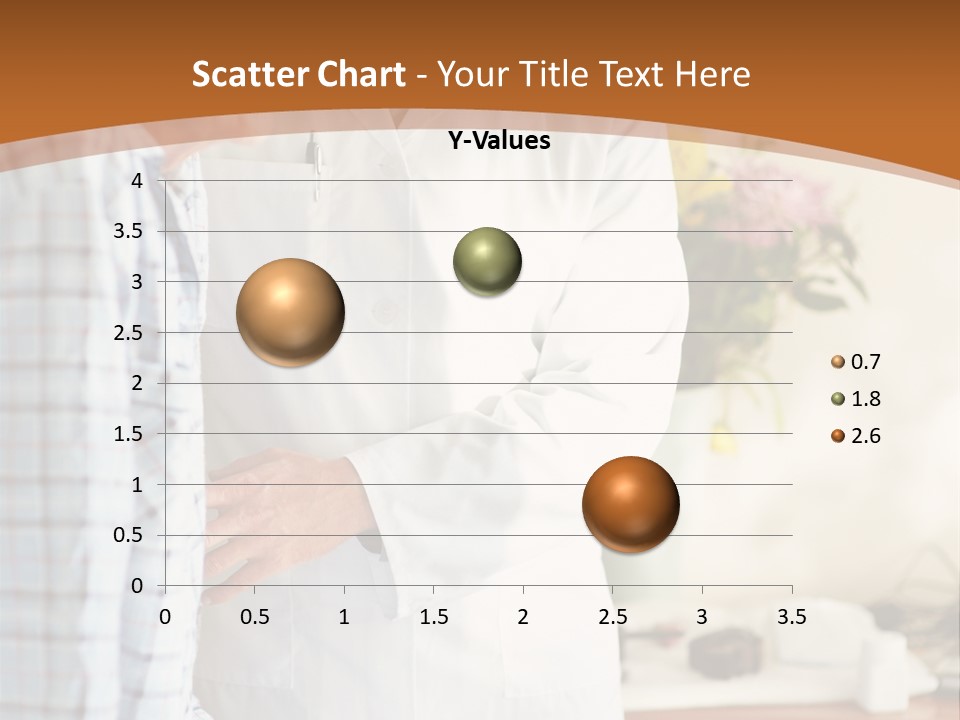 Scatter Chart - Your Title Text Here

Y-Values

4
3.5
3
2.5
2
1.5
1
0.5
0

0 0.5 1 1.5 2 2.5 3 3.5

0.7
1.8
2.6